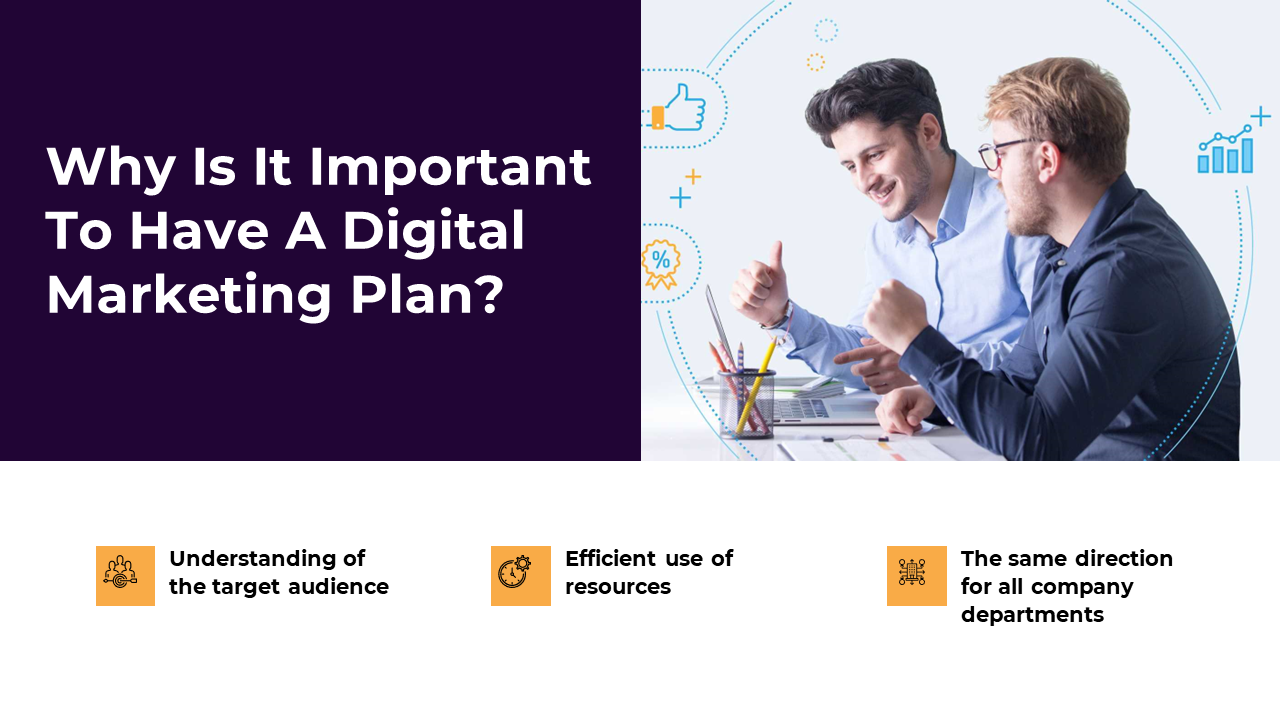 Why Is It Important To Have A Digital Marketing Plan?

%

Understanding of the target audience

Efficient use of resources

The same direction for all company departments